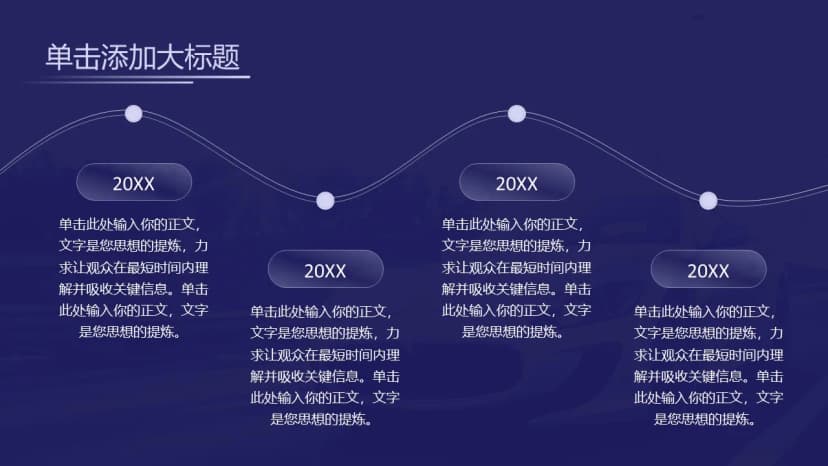 单击添加大标题

20XX

单击此处输入你的正文，文字是您思想的提炼，力求让观众在最短时间内理解并吸收关键信息。单击此处输入你的正文，文字是您思想的提炼。

20XX

单击此处输入你的正文，文字是您思想的提炼，力求让观众在最短时间内理解并吸收关键信息。单击此处输入你的正文，文字是您思想的提炼。

20XX

单击此处输入你的正文，文字是您思想的提炼，力求让观众在最短时间内理解并吸收关键信息。单击此处输入你的正文，文字是您思想的提炼。

20XX

单击此处输入你的正文，文字是您思想的提炼，力求让观众在最短时间内理解并吸收关键信息。单击此处输入你的正文，文字是您思想的提炼。